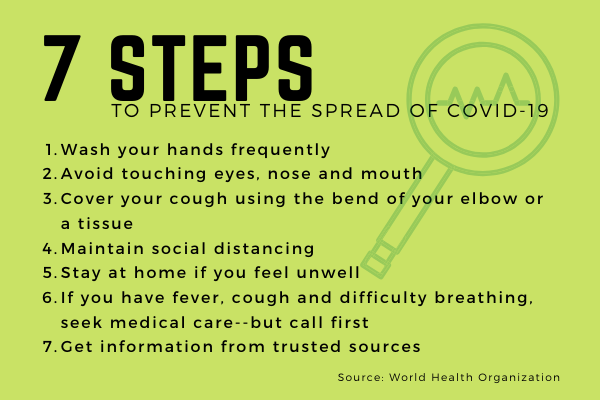 7 STEPS
TO PREVENT THE SPREAD OF COVID-19

1. Wash your hands frequently
2. Avoid touching eyes, nose and mouth
3. Cover your cough using the bend of your elbow or a tissue
4. Maintain social distancing
5. Stay at home if you feel unwell
6. If you have fever, cough and difficulty breathing, seek medical care--but call first
7. Get information from trusted sources

Source: World Health Organization